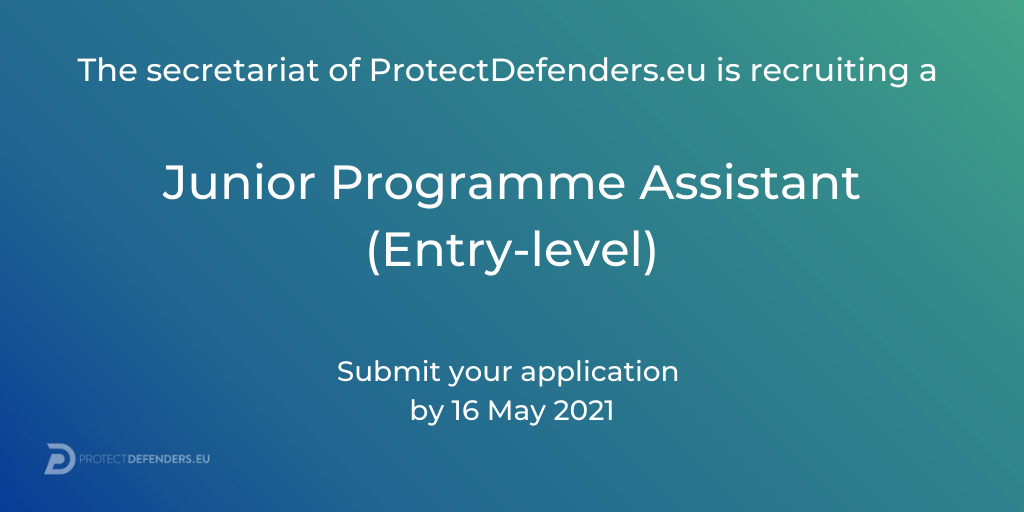 The secretariat of ProtectDefenders.eu is recruiting a

Junior Programme Assistant (Entry-level)

Submit your application by 16 May 2021

PROTECTDEFENDERS.EU